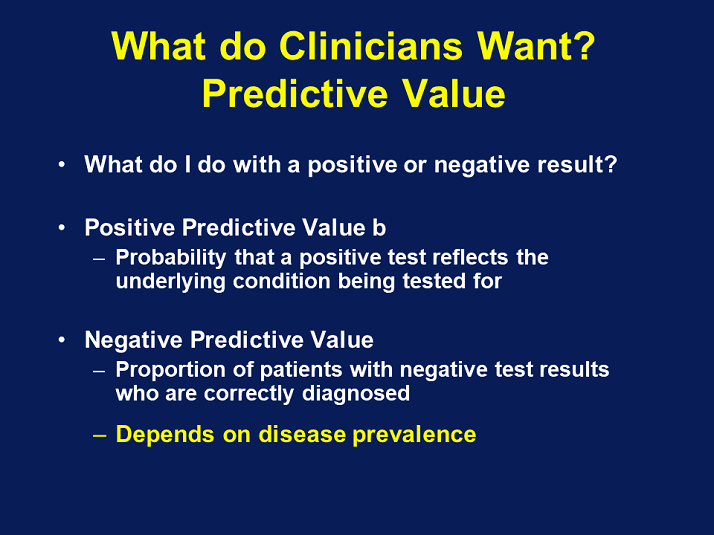 What do Clinicians Want?
Predictive Value

• What do I do with a positive or negative result?

• Positive Predictive Value b
– Probability that a positive test reflects the underlying condition being tested for

• Negative Predictive Value
– Proportion of patients with negative test results who are correctly diagnosed

– Depends on disease prevalence